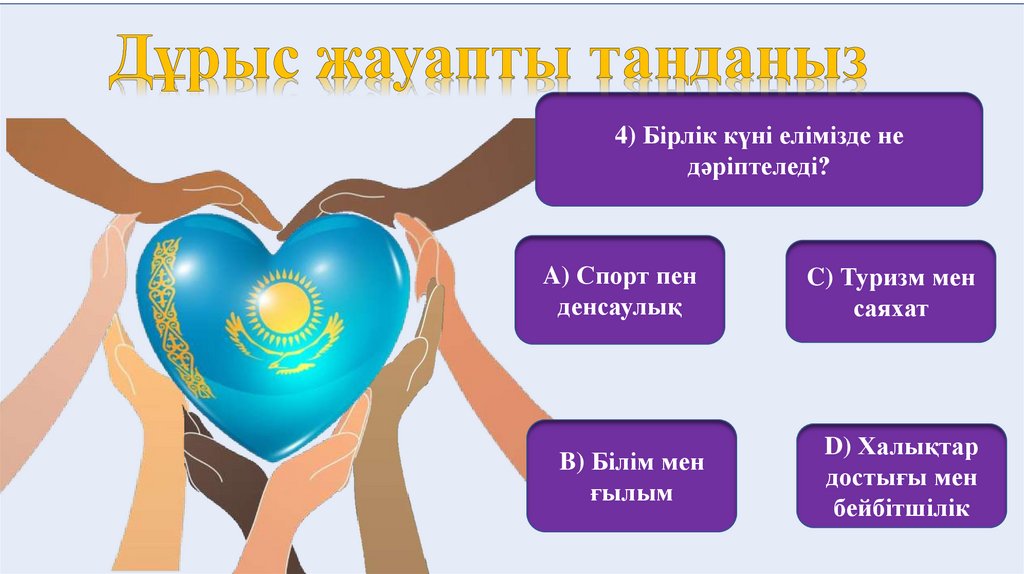 Дұрыс жауапты таңдаңыз

4) Бірлік күні елімізде не дәріптеледі?

A) Спорт пен денсаулық

C) Туризм мен саяхат

B) Білім мен ғылым

D) Халықтар достығы мен бейбітшілік